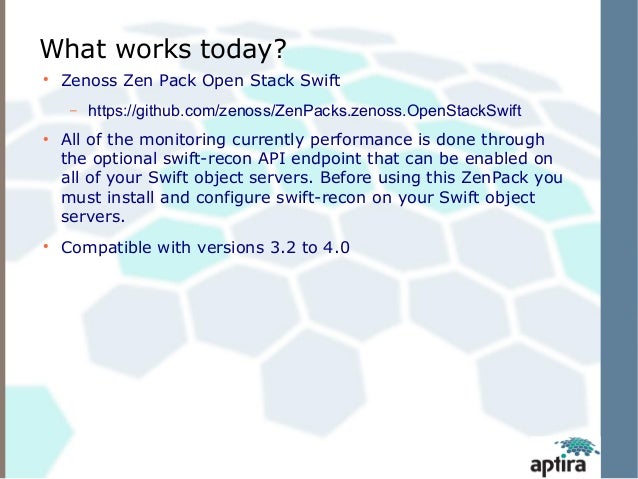 What works today?

• Zenoss Zen Pack Open Stack Swift

– https://github.com/zenoss/ZenPacks.zenoss.OpenStackSwift

• All of the monitoring currently performance is done through the optional swift-recon API endpoint that can be enabled on all of your Swift object servers. Before using this ZenPack you must install and configure swift-recon on your Swift object servers.

• Compatible with versions 3.2 to 4.0

aptira